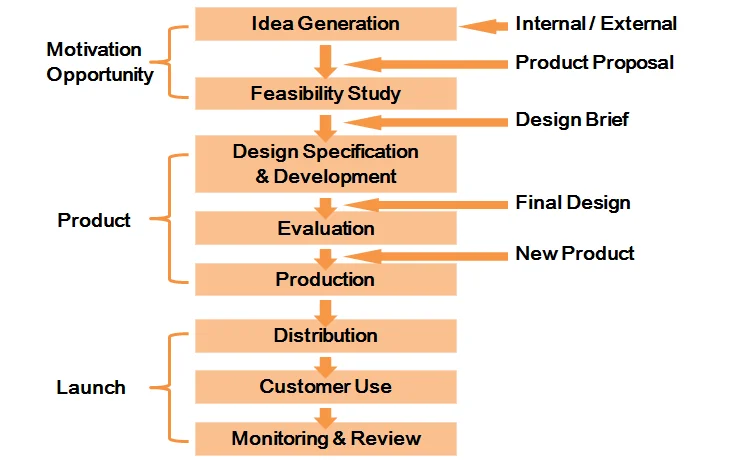 Motivation Opportunity

Idea Generation

Internal / External

Product Proposal

Feasibility Study

Design Brief

Product

Design Specification & Development

Final Design

Evaluation

New Product

Production

Launch

Distribution

Customer Use

Monitoring & Review